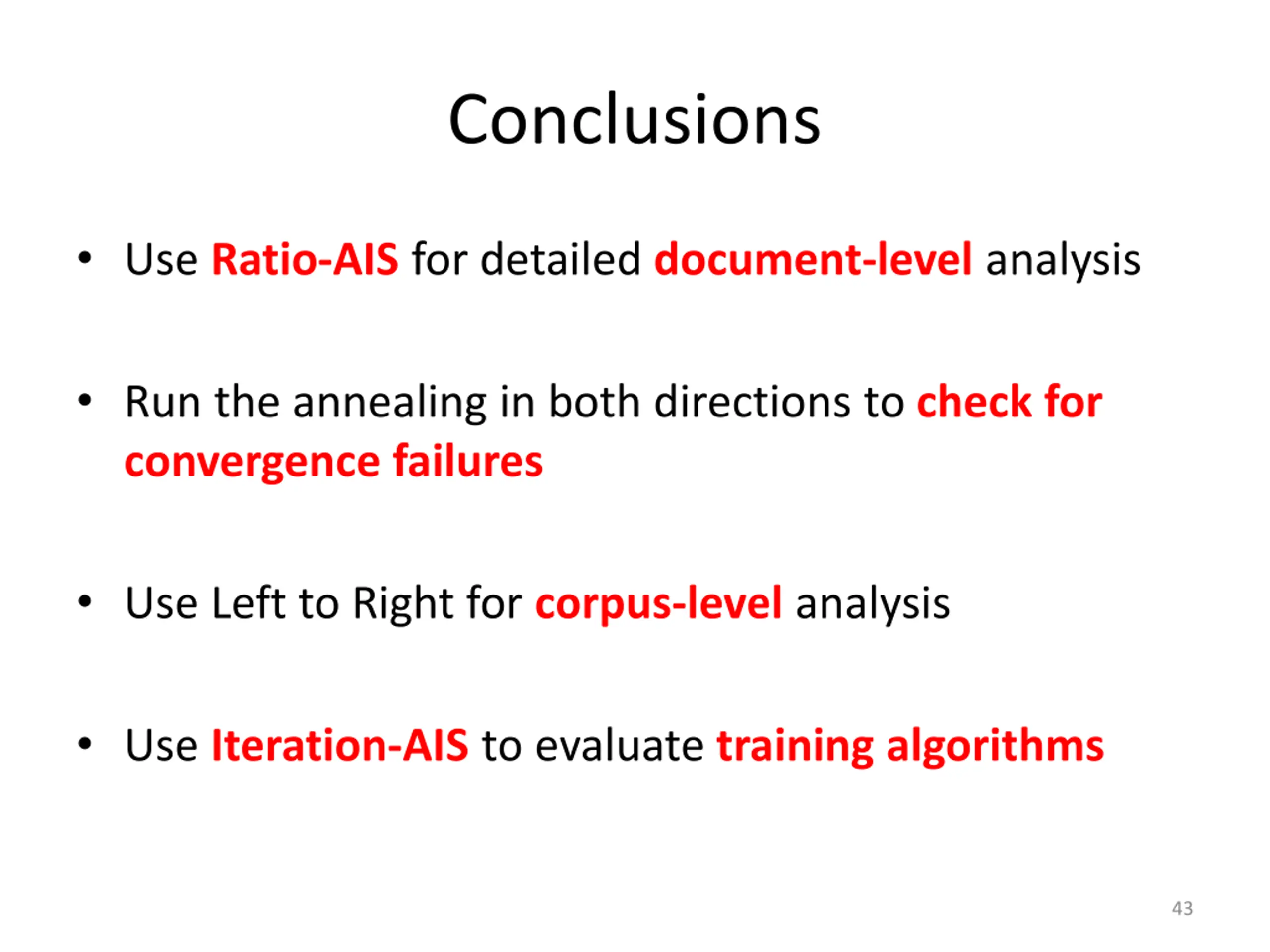 Conclusions

• Use Ratio-AIS for detailed document-level analysis

• Run the annealing in both directions to check for convergence failures

• Use Left to Right for corpus-level analysis

• Use Iteration-AIS to evaluate training algorithms

43